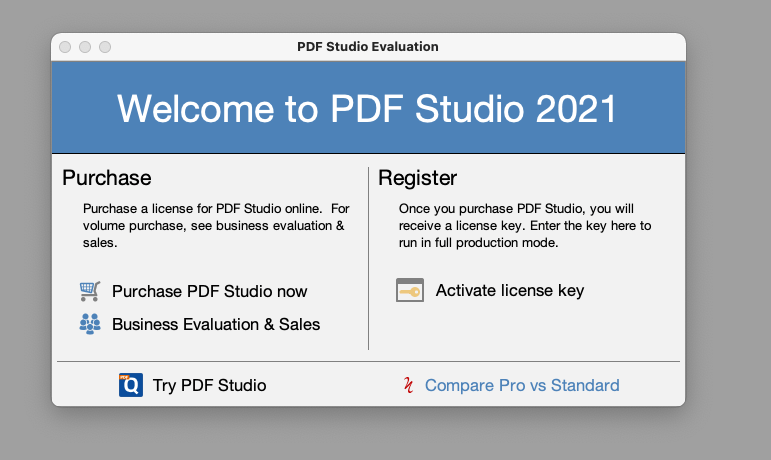 PDF Studio Evaluation

Welcome to PDF Studio 2021

Purchase

Purchase a license for PDF Studio online. For volume purchase, see business evaluation & sales.

Purchase PDF Studio now

Business Evaluation & Sales

Register

Once you purchase PDF Studio, you will receive a license key. Enter the key here to run in full production mode.

Activate license key

Try PDF Studio

Compare Pro vs Standard